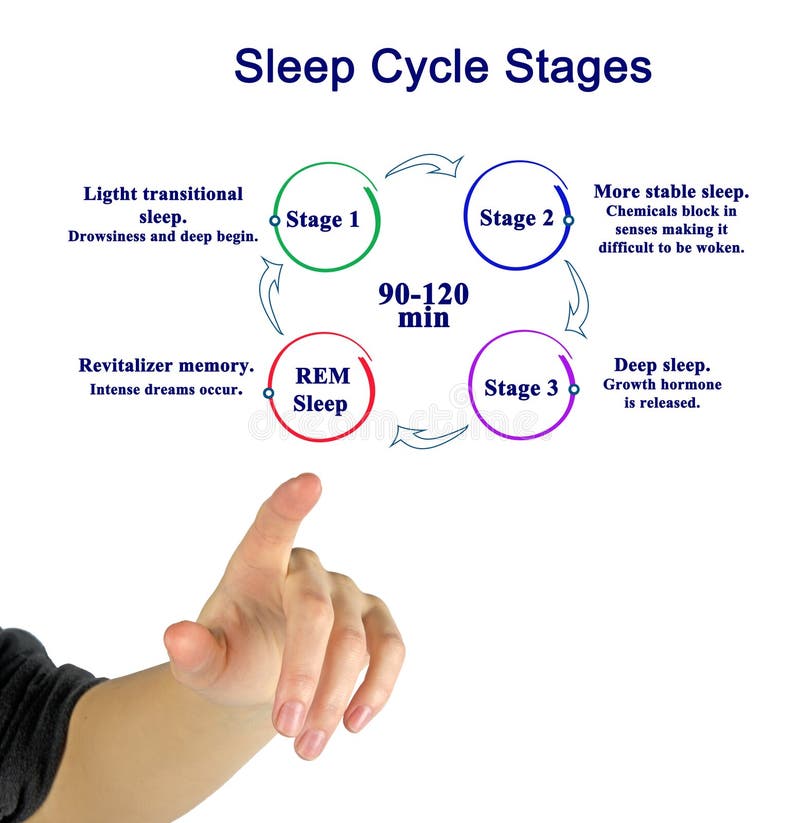 Sleep Cycle Stages

Ligtht transitional sleep.
Drowsiness and deep begin.

Stage 1

Stage 2

More stable sleep.
Chemicals block in senses making it difficult to be woken.

90-120 min

Revitalizer memory.
Intense dreams occur.

REM Sleep

Stage 3

Deep sleep.
Growth hormone is released.

dreamstime